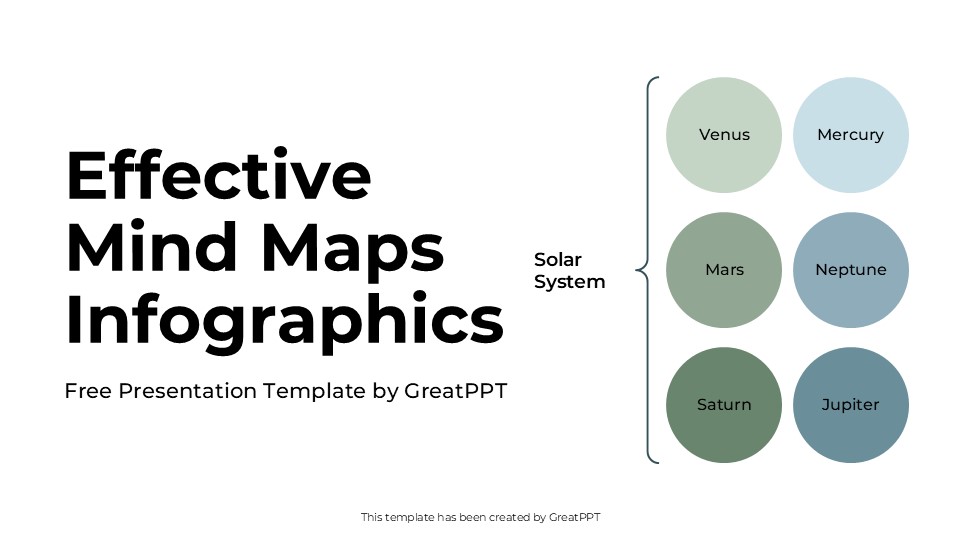 Effective Mind Maps Infographics

Free Presentation Template by GreatPPT

Solar System

Venus

Mercury

Mars

Neptune

Saturn

Jupiter

This template has been created by GreatPPT